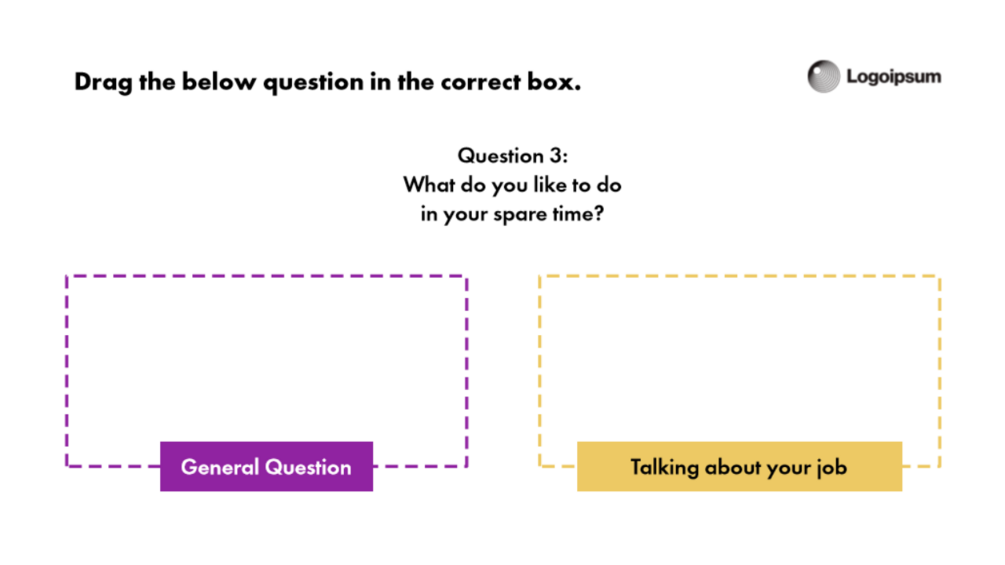 Drag the below question in the correct box.

Logoipsum

Question 3:
What do you like to do in your spare time?

General Question

Talking about your job